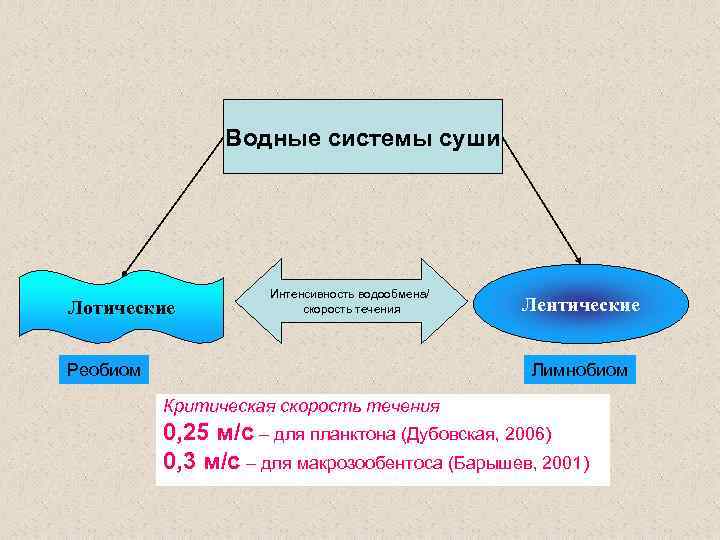 Водные системы суши

Лотические

Интенсивность водообмена/ скорость течения

Лентические

Реобиом

Лимнобиом

Критическая скорость течения
0,25 м/с – для планктона (Дубовская, 2006)
0,3 м/с – для макрозообентоса (Барышев, 2001)